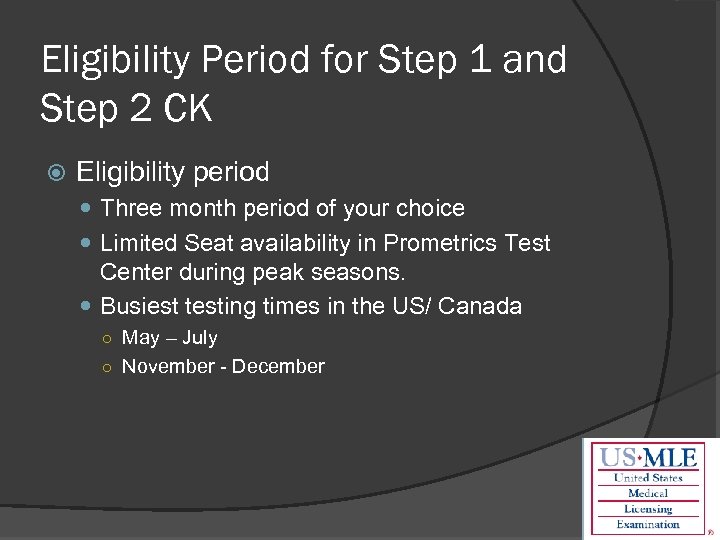 Eligibility Period for Step 1 and Step 2 CK

Eligibility period

Three month period of your choice

Limited Seat availability in Prometrics Test Center during peak seasons.

Busiest testing times in the US/ Canada

May – July

November - December

US·MLE
United States
Medical
Licensing
Examination